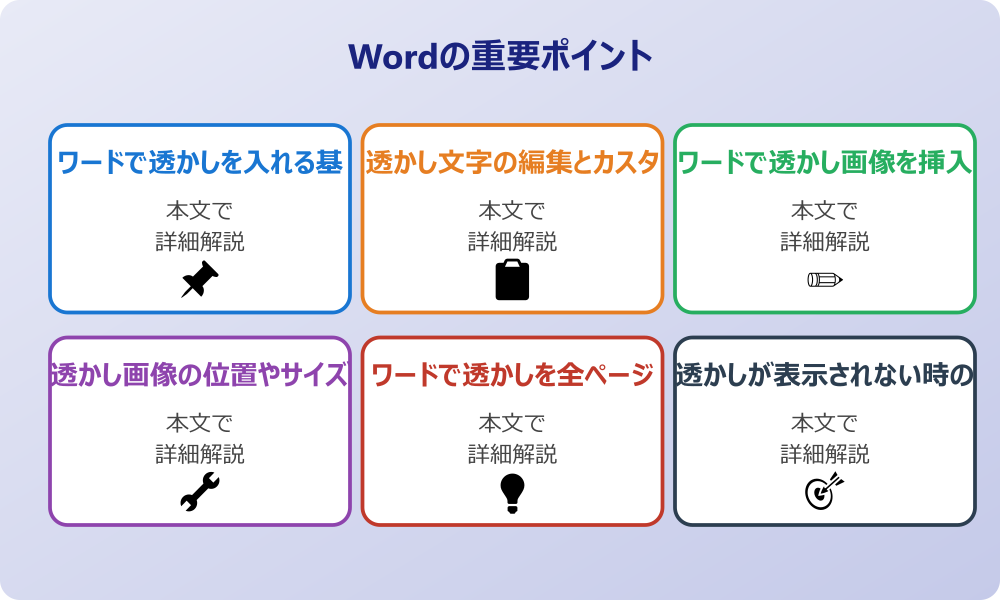 Wordの重要ポイント

ワードで透かしを入れる基

本文で
詳細解説

透かし文字の編集とカスタ

本文で
詳細解説

ワードで透かし画像を挿入

本文で
詳細解説

透かし画像の位置やサイズ

本文で
詳細解説

ワードで透かしを全ページ

本文で
詳細解説

透かしが表示されない時の

本文で
詳細解説